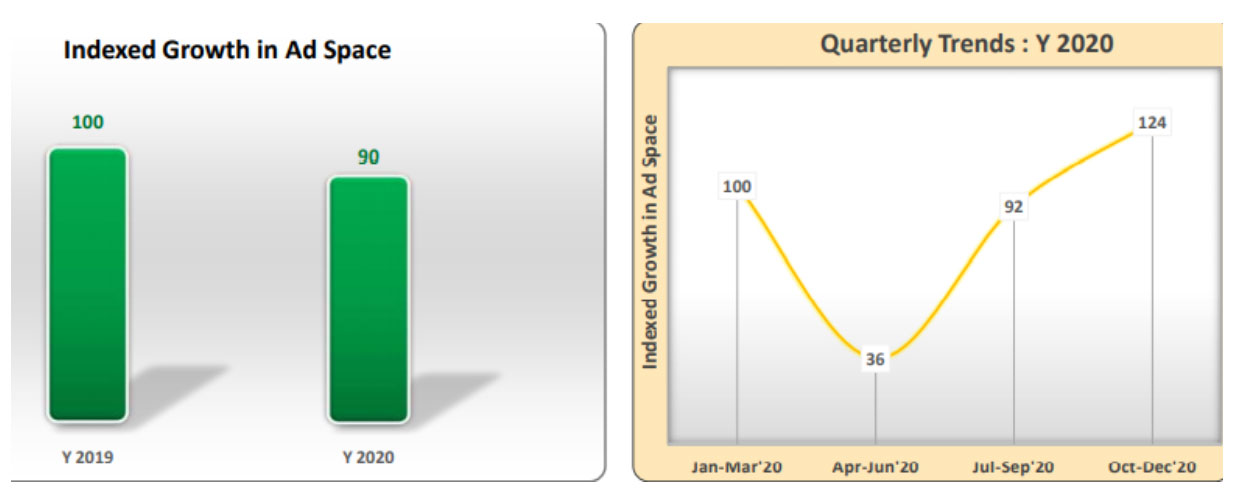 Indexed Growth in Ad Space

100

90

Y 2019

Y 2020

Quarterly Trends : Y 2020

Indexed Growth in Ad Space

100

36

92

124

Jan-Mar'20

Apr-Jun'20

Jul-Sep'20

Oct-Dec'20